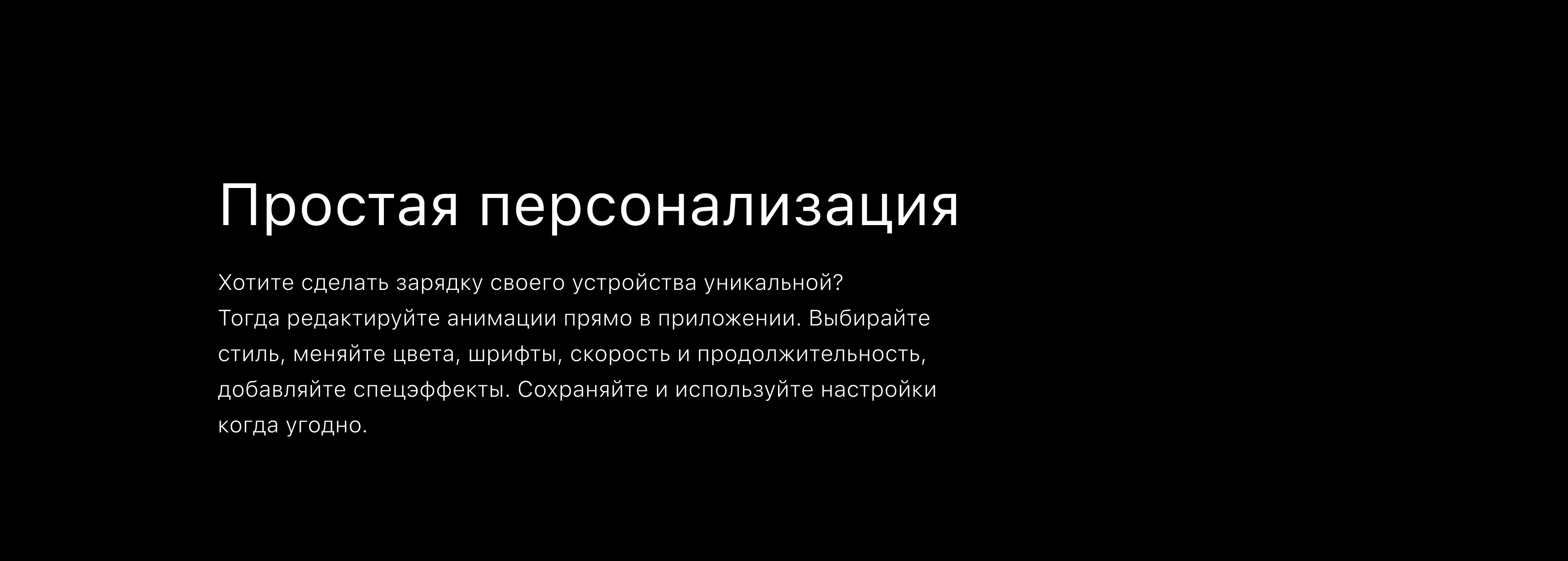 Простая персонализация

Хотите сделать зарядку своего устройства уникальной? Тогда редактируйте анимации прямо в приложении. Выбирайте стиль, меняйте цвета, шрифты, скорость и продолжительность, добавляйте спецэффекты. Сохраняйте и используйте настройки когда угодно.